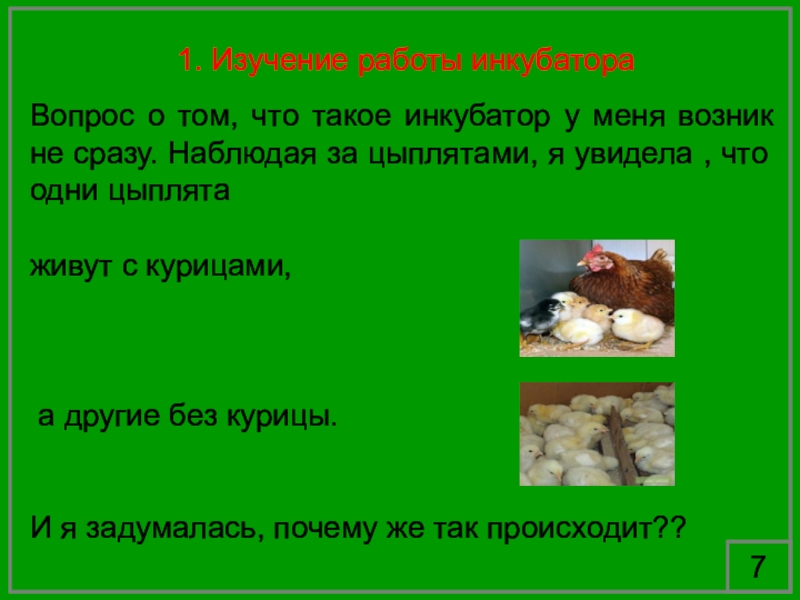 1. Изучение работы инкубатора

Вопрос о том, что такое инкубатор у меня возник не сразу. Наблюдая за цыплятами, я увидела , что одни цыплята

живут с курицами,

а другие без курицы.

И я задумалась, почему же так происходит??

7